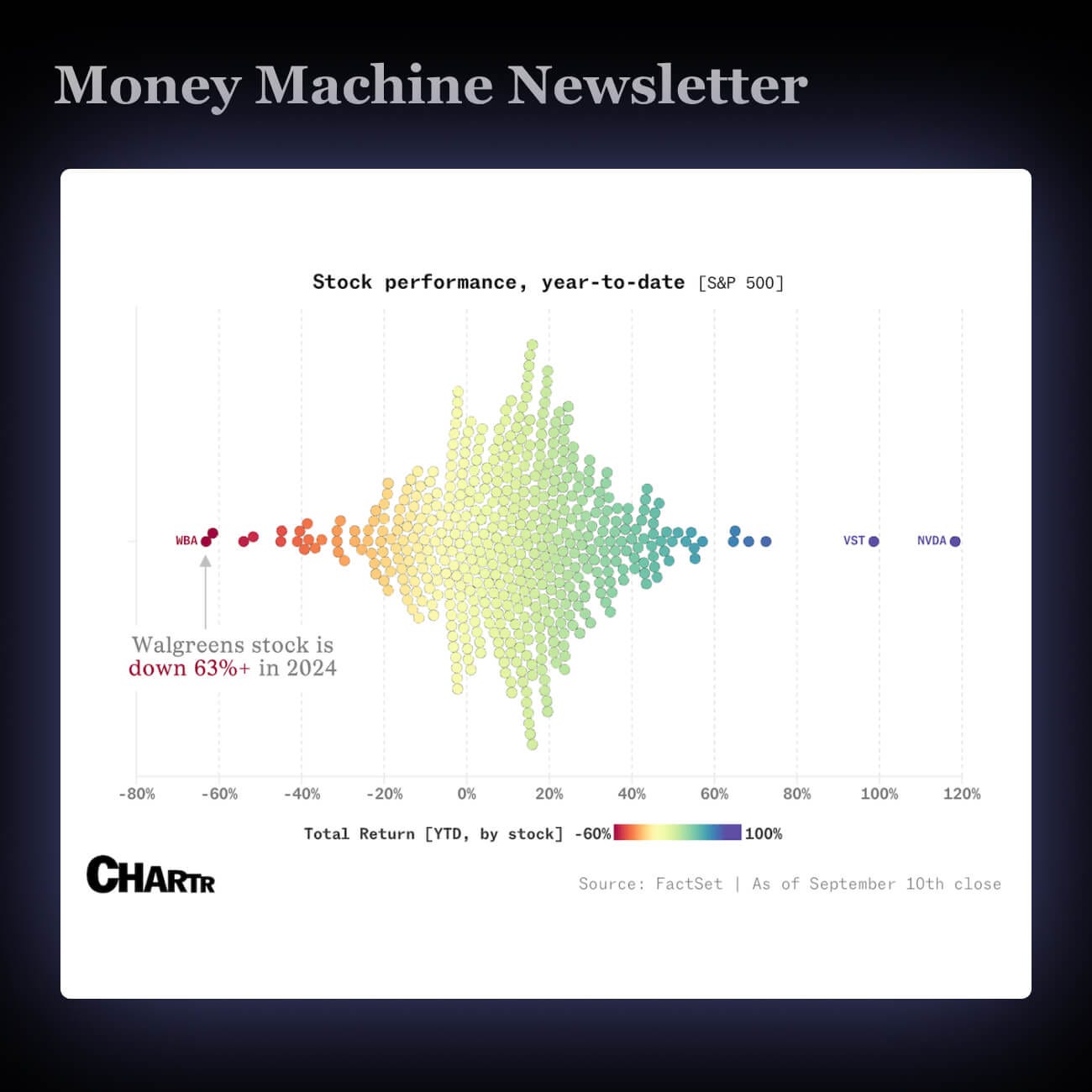 Money Machine Newsletter

Stock performance, year-to-date [S&P 500]

WBA

VST

NVDA

Walgreens stock is down 63%+ in 2024

-80% -60% -40% -20% 0% 20% 40% 60% 80% 100% 120%

Total Return [YTD, by stock] -60% 100%

CHARTR

Source: FactSet | As of September 10th close